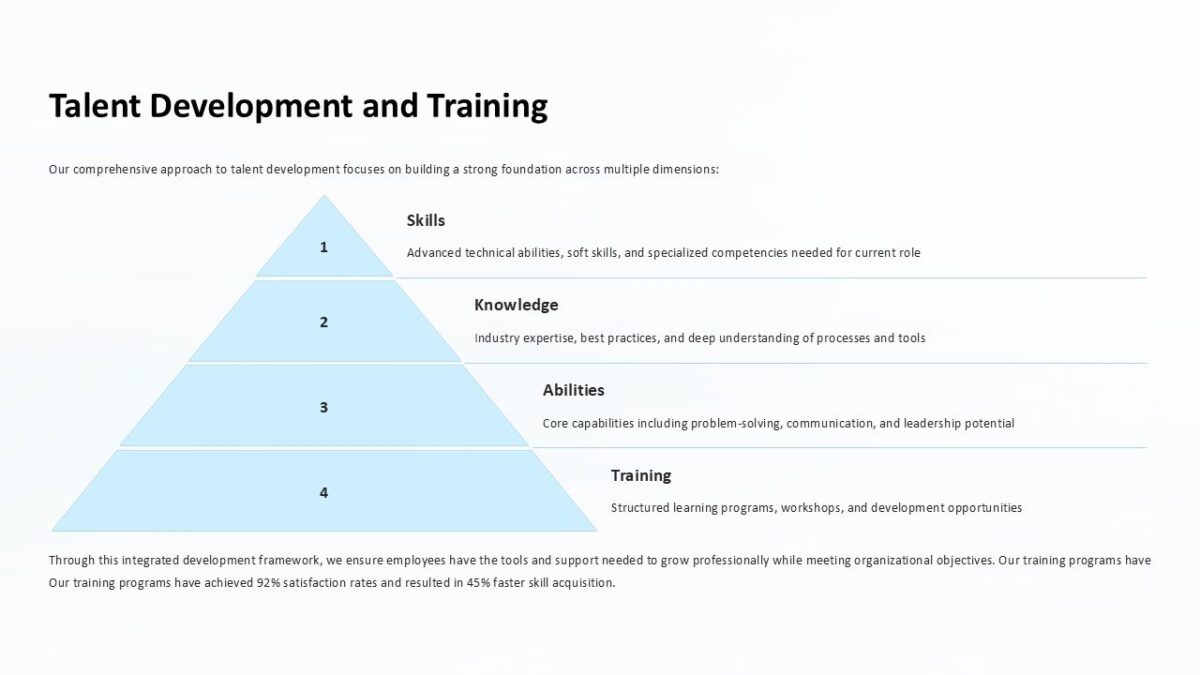 Talent Development and Training

Our comprehensive approach to talent development focuses on building a strong foundation across multiple dimensions:

1

Skills

Advanced technical abilities, soft skills, and specialized competencies needed for current role

2

Knowledge

Industry expertise, best practices, and deep understanding of processes and tools

3

Abilities

Core capabilities including problem-solving, communication, and leadership potential

4

Training

Structured learning programs, workshops, and development opportunities

Through this integrated development framework, we ensure employees have the tools and support needed to grow professionally while meeting organizational objectives. Our training programs have Our training programs have achieved 92% satisfaction rates and resulted in 45% faster skill acquisition.